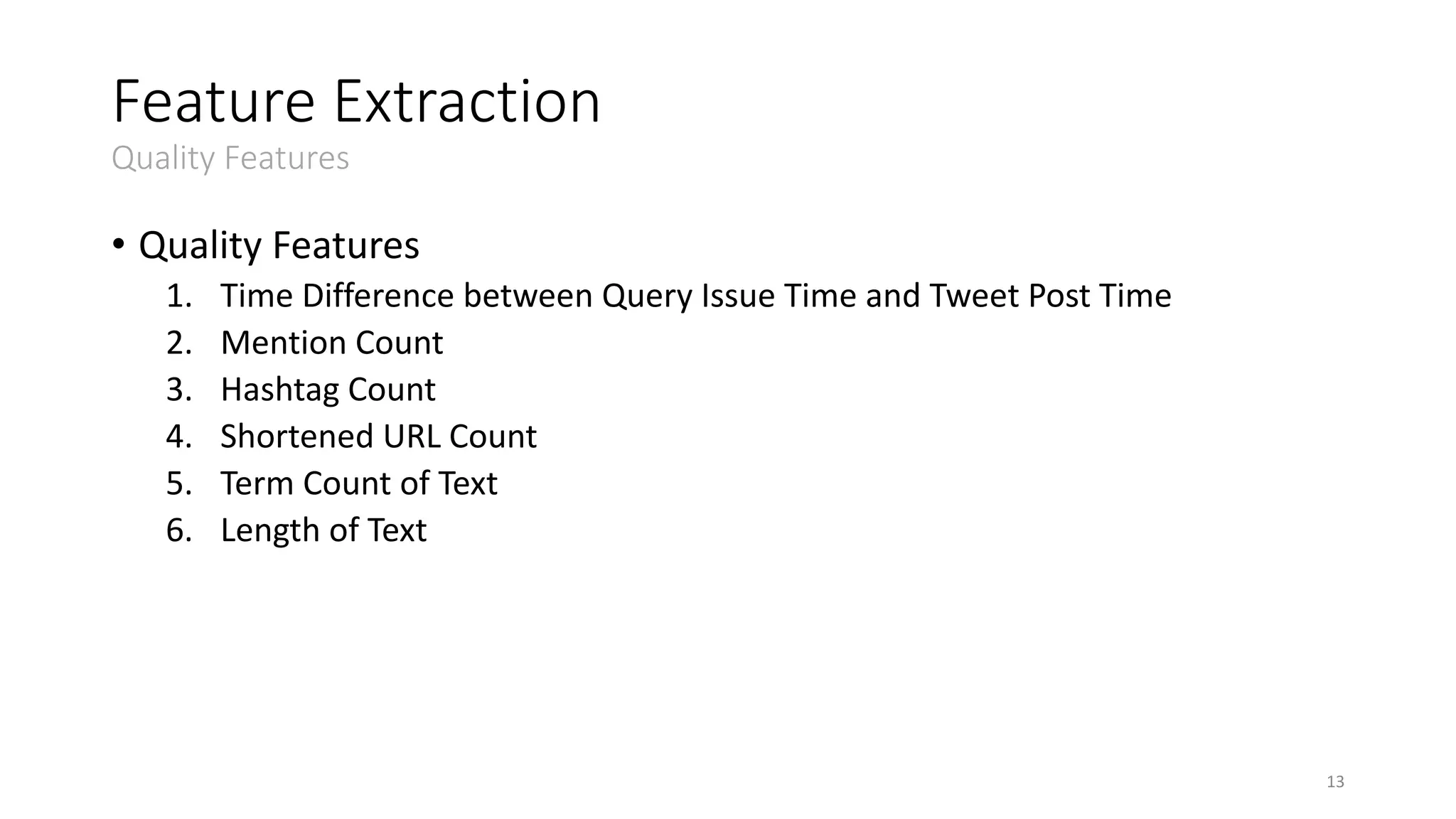 Feature Extraction
Quality Features

• Quality Features
1. Time Difference between Query Issue Time and Tweet Post Time
2. Mention Count
3. Hashtag Count
4. Shortened URL Count
5. Term Count of Text
6. Length of Text

13